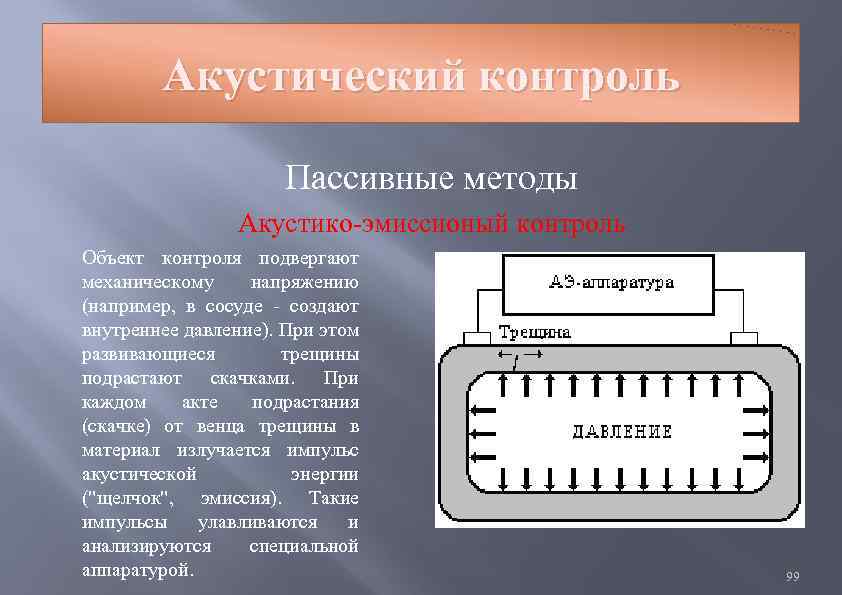 Акустический контроль

Пассивные методы

Акустико-эмиссионый контроль

Объект контроля подвергают механическому напряжению (например, в сосуде - создают внутреннее давление). При этом развивающиеся трещины подрастают скачками. При каждом акте подрастания (скачке) от венца трещины в материал излучается импульс акустической энергии ("щелчок", эмиссия). Такие импульсы улавливаются и анализируются специальной аппаратурой.

АЭ-аппаратура

Трещина

ДАВЛЕНИЕ

99